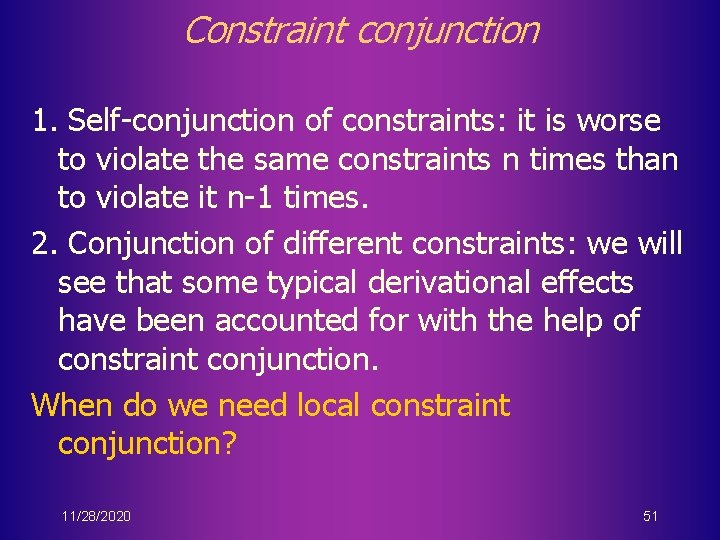 Constraint conjunction

1. Self-conjunction of constraints: it is worse to violate the same constraints n times than to violate it n-1 times.

2. Conjunction of different constraints: we will see that some typical derivational effects have been accounted for with the help of constraint conjunction.

When do we need local constraint conjunction?

11/28/2020

51